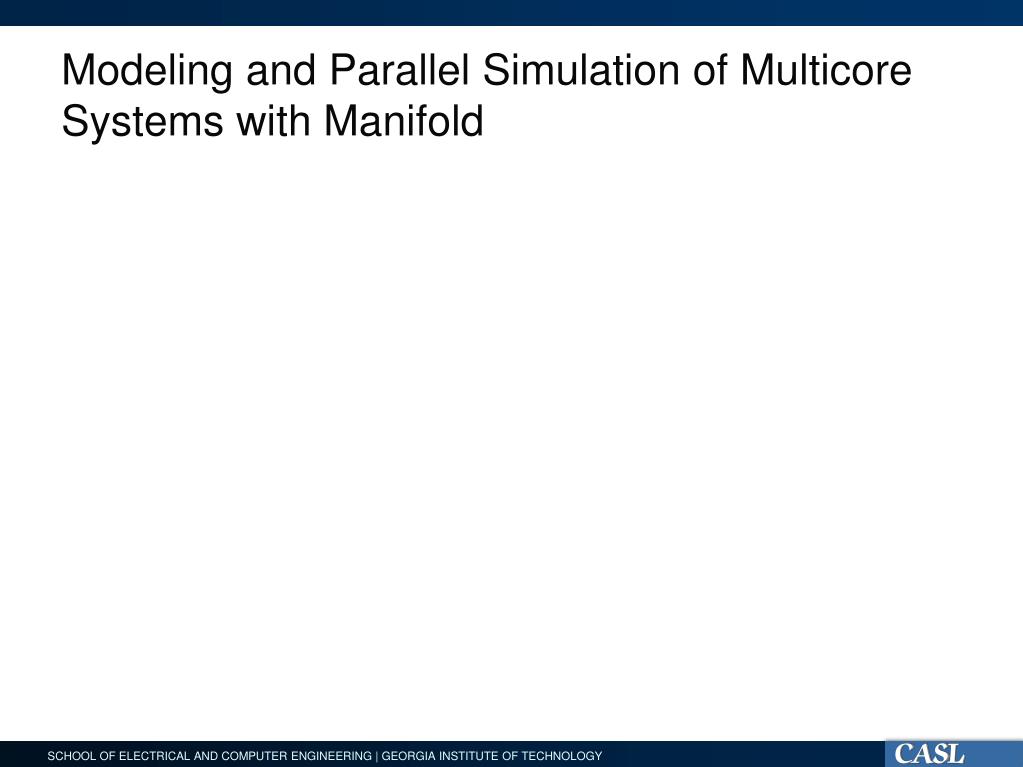 Modeling and Parallel Simulation of Multicore Systems with Manifold

SCHOOL OF ELECTRICAL AND COMPUTER ENGINEERING | GEORGIA INSTITUTE OF TECHNOLOGY

CASL